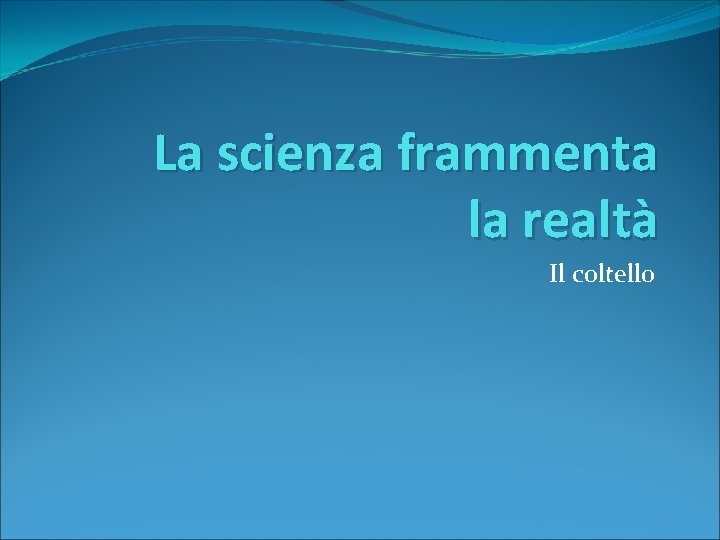 La scienza frammenta la realtà

Il coltello